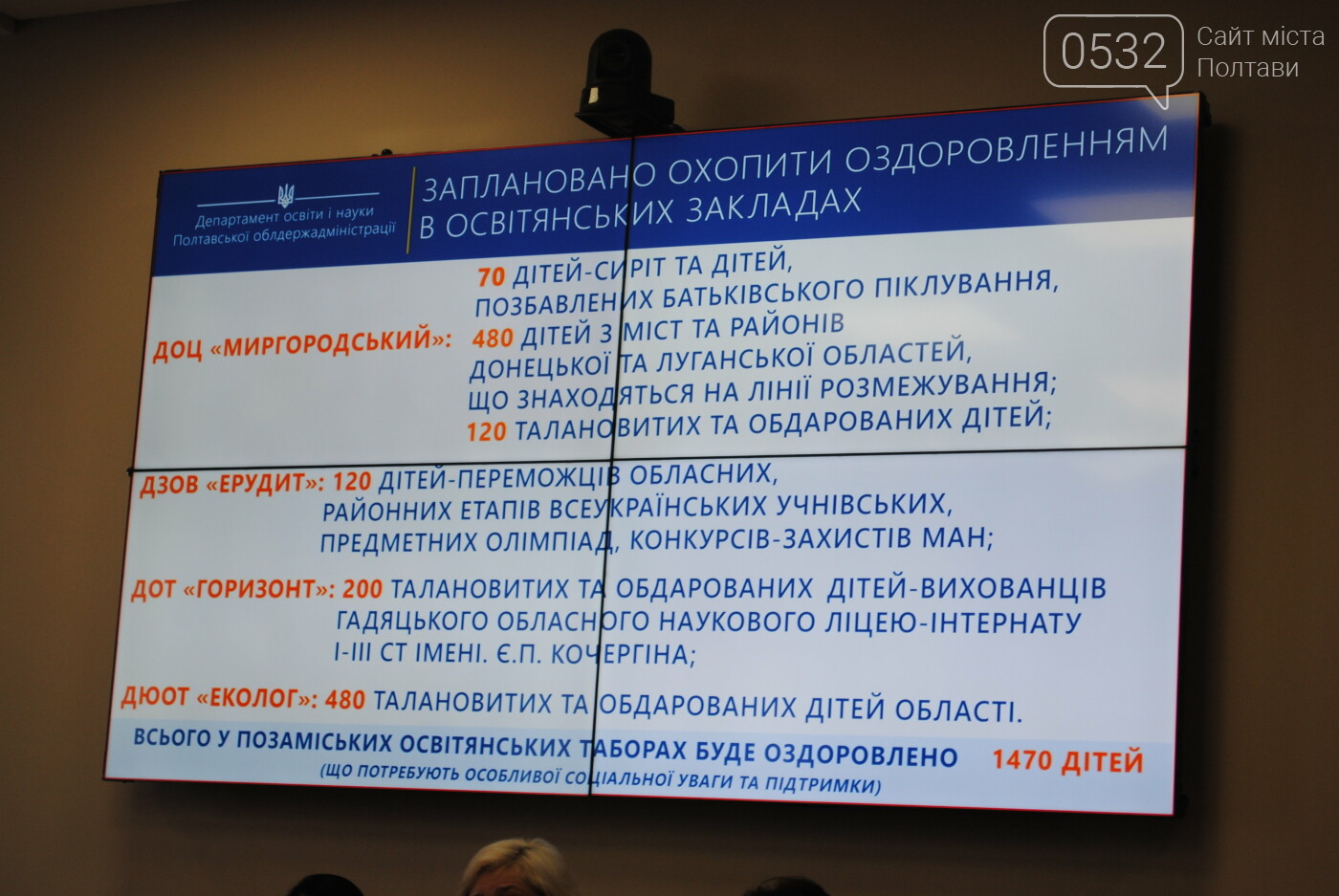 0532 Сайт міста Полтави

Департамент освіти і науки Полтавської облдержадміністрації

ЗАПЛАНОВАНО ОХОПИТИ ОЗДОРОВЛЕННЯМ В ОСВІТЯНСЬКИХ ЗАКЛАДАХ

ДОЦ «МИРГОРОДСЬКИЙ»: 70 ДІТЕЙ-СИРІТ ТА ДІТЕЙ, ПОЗБАВЛЕНИХ БАТЬКІВСЬКОГО ПІКЛУВАННЯ, 480 ДІТЕЙ З МІСТ ТА РАЙОНІВ ДОНЕЦЬКОЇ ТА ЛУГАНСЬКОЇ ОБЛАСТЕЙ, ЩО ЗНАХОДЯТЬСЯ НА ЛІНІЇ РОЗМЕЖУВАННЯ; 120 ТАЛАНОВИТИХ ТА ОБДАРОВАНИХ ДІТЕЙ;

ДЗОВ «ЕРУДИТ»: 120 ДІТЕЙ-ПЕРЕМОЖЦІВ ОБЛАСНИХ, РАЙОННИХ ЕТАПІВ ВСЕУКРАЇНСЬКИХ УЧНІВСЬКИХ, ПРЕДМЕТНИХ ОЛІМПІАД, КОНКУРСІВ-ЗАХИСТІВ МАН;

ДОТ «ГОРИЗОНТ»: 200 ТАЛАНОВИТИХ ТА ОБДАРОВАНИХ ДІТЕЙ-ВИХОВАНЦІВ ГАДЯЦЬКОГО ОБЛАСНОГО НАУКОВОГО ЛІЦЕЮ-ІНТЕРНАТУ І-ІІІ СТ ІМЕНІ. Є.П. КОЧЕРГІНА;

ДЮОТ «ЕКОЛОГ»: 480 ТАЛАНОВИТИХ ТА ОБДАРОВАНИХ ДІТЕЙ ОБЛАСТІ.

ВСЬОГО У ПОЗАМІСЬКИХ ОСВІТЯНСЬКИХ ТАБОРАХ БУДЕ ОЗДОРОВЛЕНО 1470 ДІТЕЙ
(ЩО ПОТРЕБУЮТЬ ОСОБЛИВОЇ СОЦІАЛЬНОЇ УВАГИ ТА ПІДТРИМКИ)